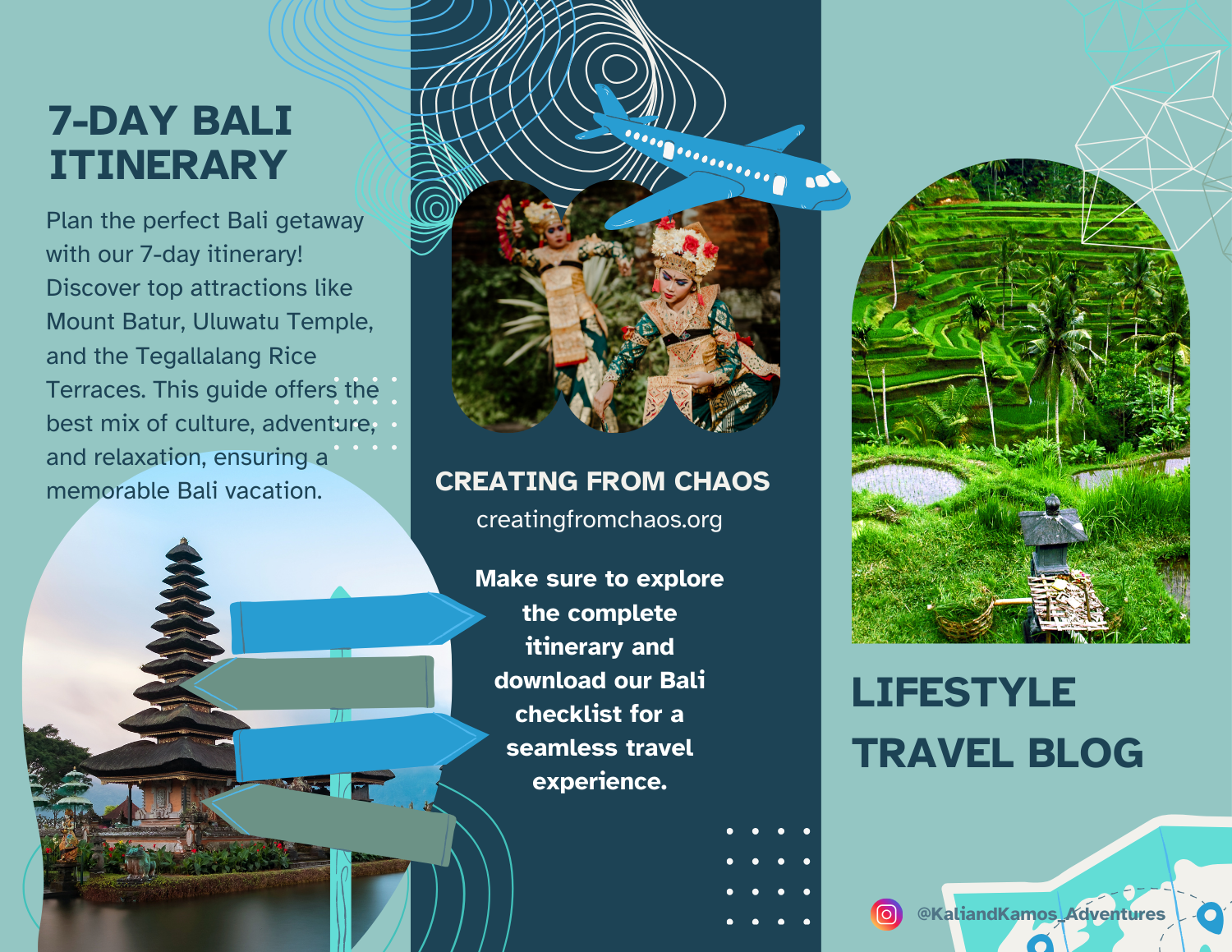 7-DAY BALI ITINERARY

Plan the perfect Bali getaway with our 7-day itinerary! Discover top attractions like Mount Batur, Uluwatu Temple, and the Tegallalang Rice Terraces. This guide offers the best mix of culture, adventure, and relaxation, ensuring a memorable Bali vacation.

CREATING FROM CHAOS

creatingfromchaos.org

Make sure to explore the complete itinerary and download our Bali checklist for a seamless travel experience.

LIFESTYLE TRAVEL BLOG

@KaliandKamos_Adventures